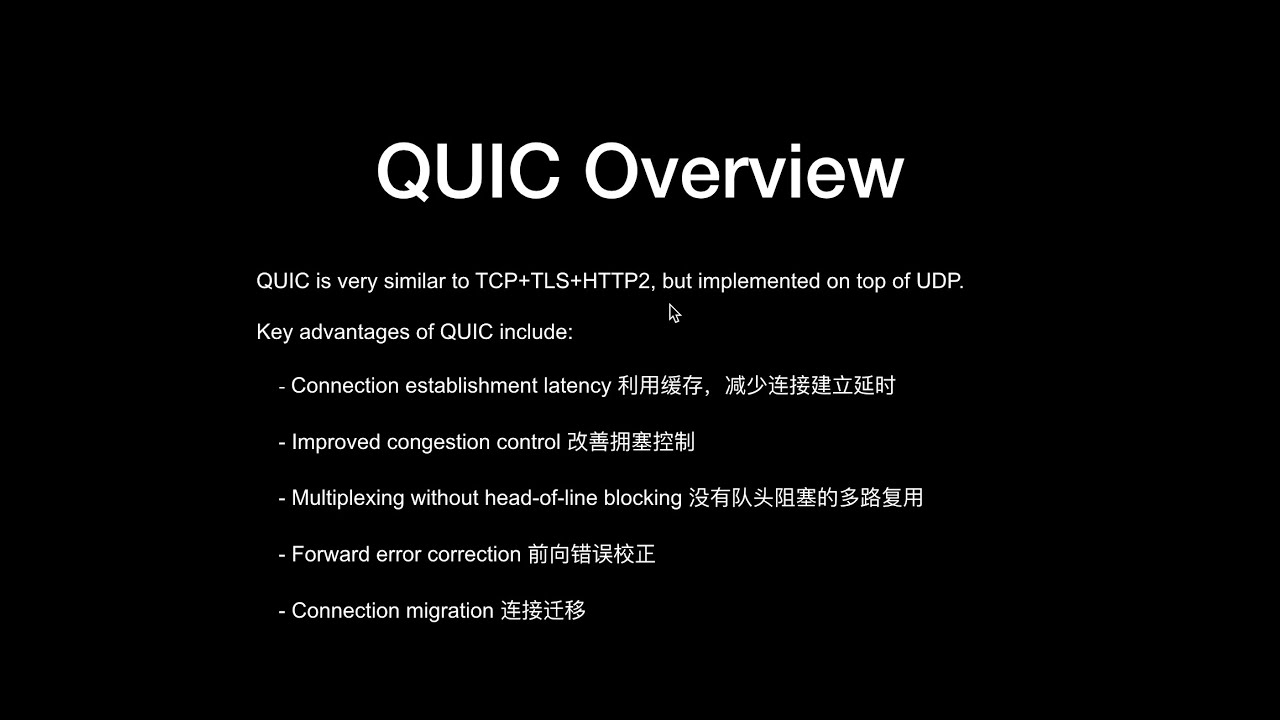 QUIC Overview

QUIC is very similar to TCP+TLS+HTTP2, but implemented on top of UDP.

Key advantages of QUIC include:

- Connection establishment latency 利用缓存，减少连接建立延时

- Improved congestion control 改善拥塞控制

- Multiplexing without head-of-line blocking 没有队头阻塞的多路复用

- Forward error correction 前向错误校正

- Connection migration 连接迁移